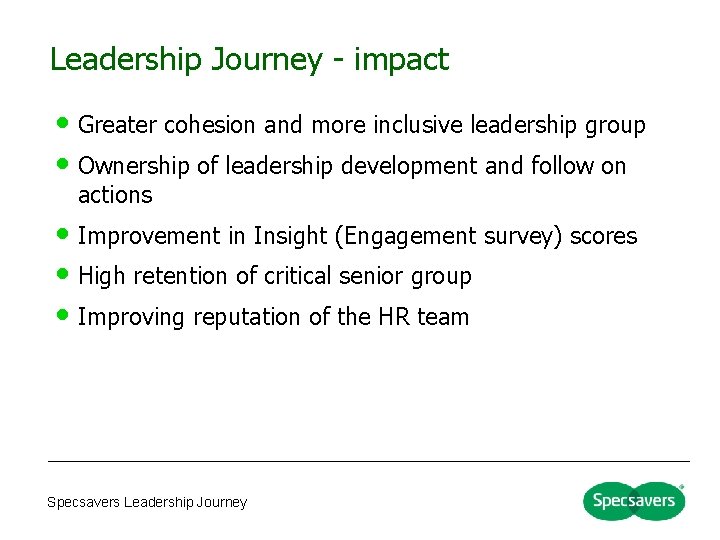 Leadership Journey - impact

• Greater cohesion and more inclusive leadership group
• Ownership of leadership development and follow on actions
• Improvement in Insight (Engagement survey) scores
• High retention of critical senior group
• Improving reputation of the HR team

Specsavers Leadership Journey

Specsavers